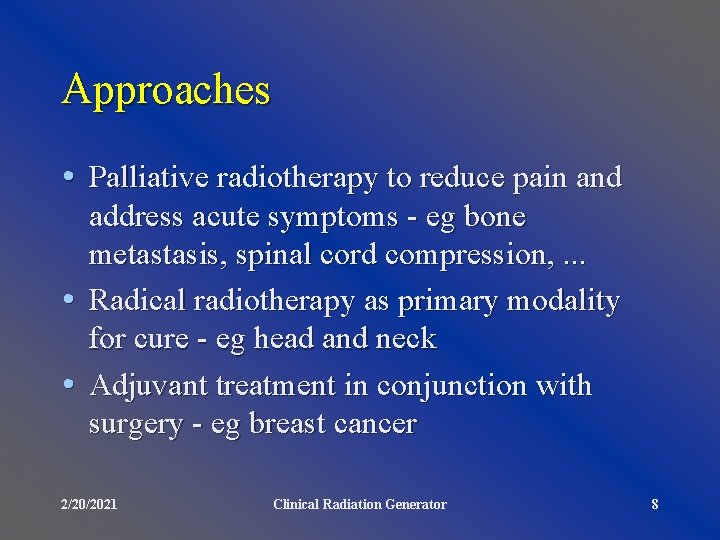 Approaches

• Palliative radiotherapy to reduce pain and address acute symptoms - eg bone metastasis, spinal cord compression, ...
• Radical radiotherapy as primary modality for cure - eg head and neck
• Adjuvant treatment in conjunction with surgery - eg breast cancer

2/20/2021 Clinical Radiation Generator 8